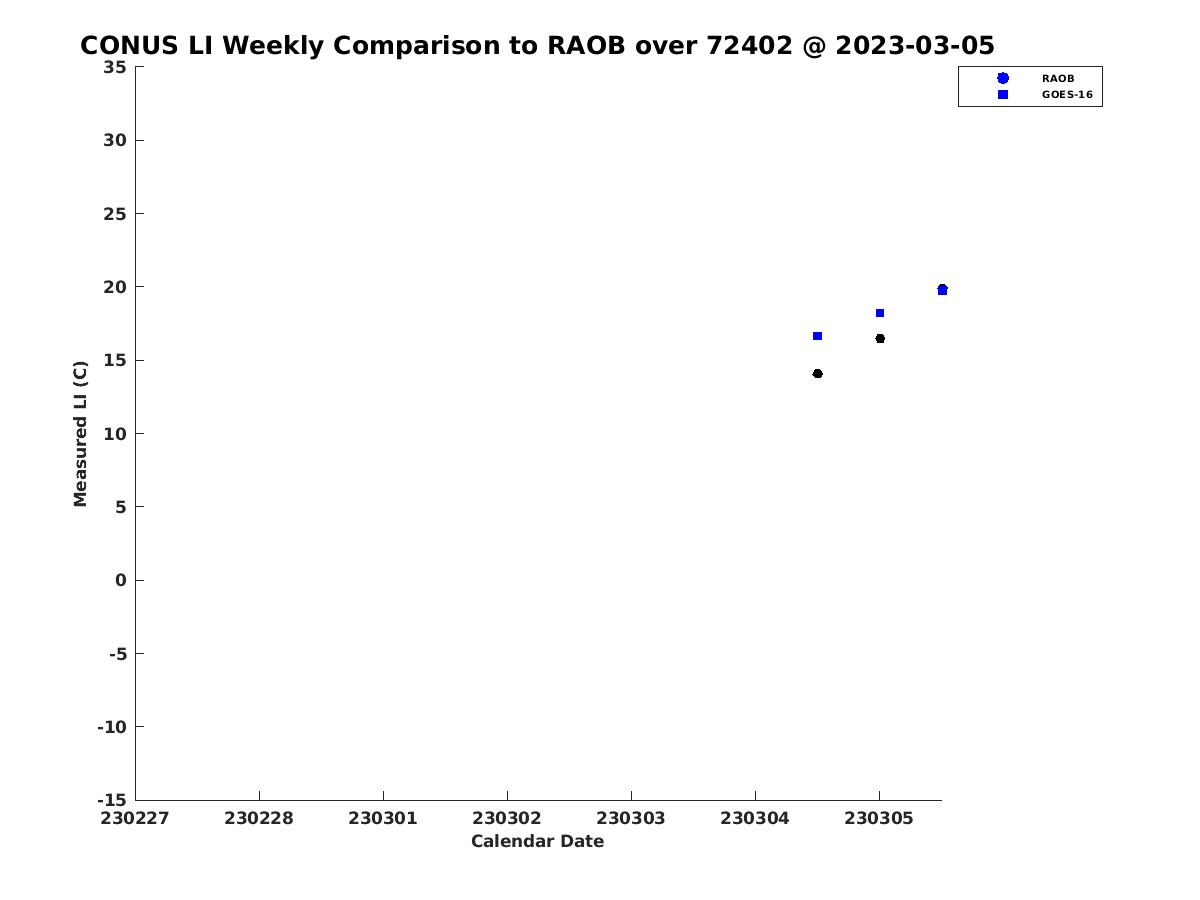 CONUS LI Weekly Comparison to RAOB over 72402 @ 2023-03-05

RAOB
GOES-16

Measured LI (C)

35
30
25
20
15
10
5
0
-5
-10
-15

230227 230228 230301 230302 230303 230304 230305

Calendar Date